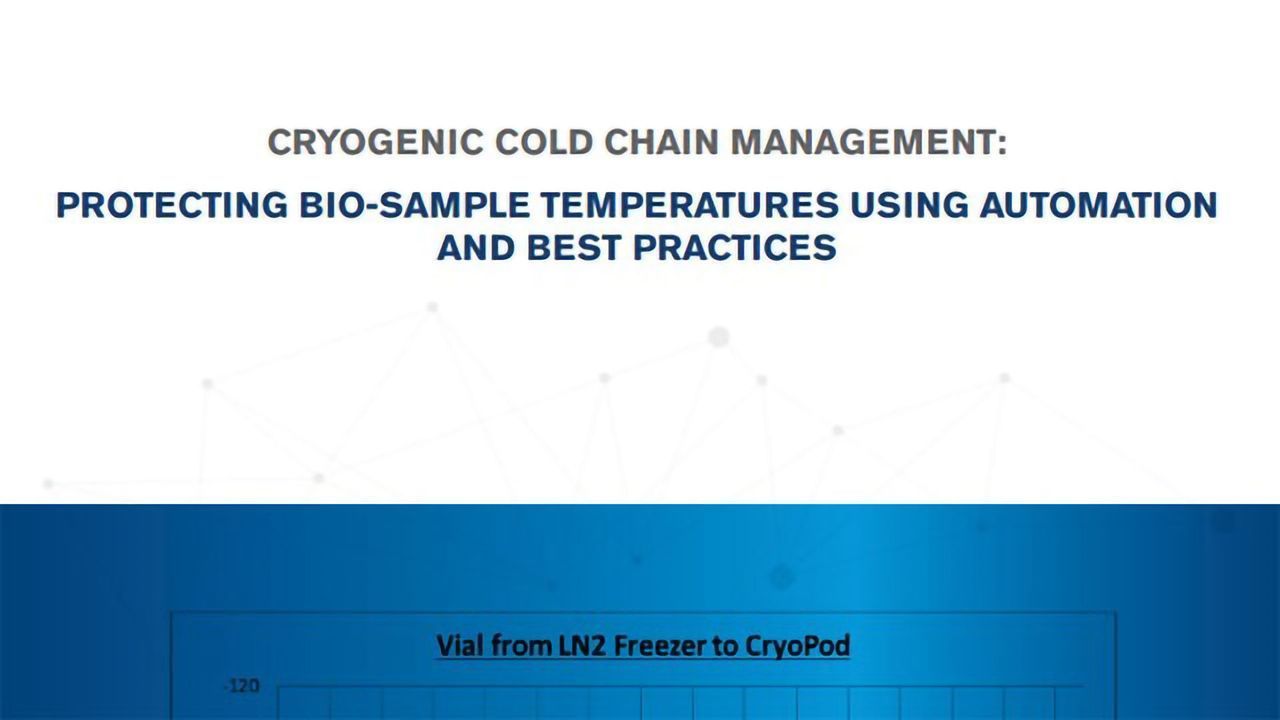 CRYOGENIC COLD CHAIN MANAGEMENT:

PROTECTING BIO-SAMPLE TEMPERATURES USING AUTOMATION AND BEST PRACTICES

Vial from LN2 Freezer to CryoPod

-120